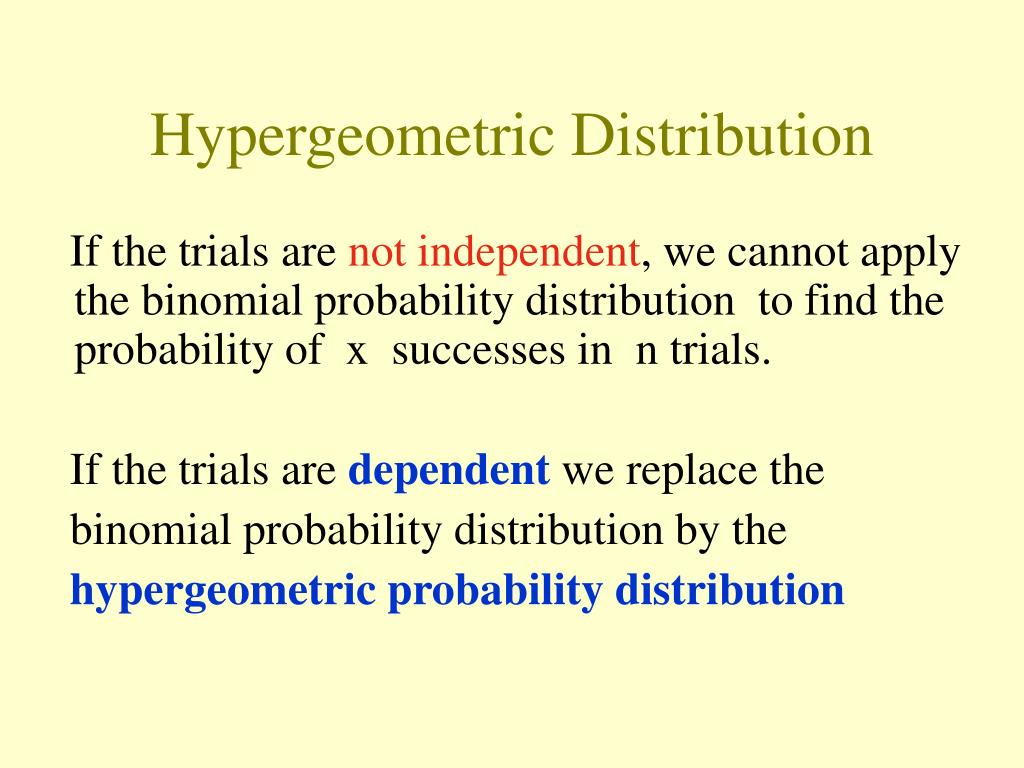 Hypergeometric Distribution

If the trials are not independent, we cannot apply the binomial probability distribution to find the probability of x successes in n trials.

If the trials are dependent we replace the binomial probability distribution by the hypergeometric probability distribution